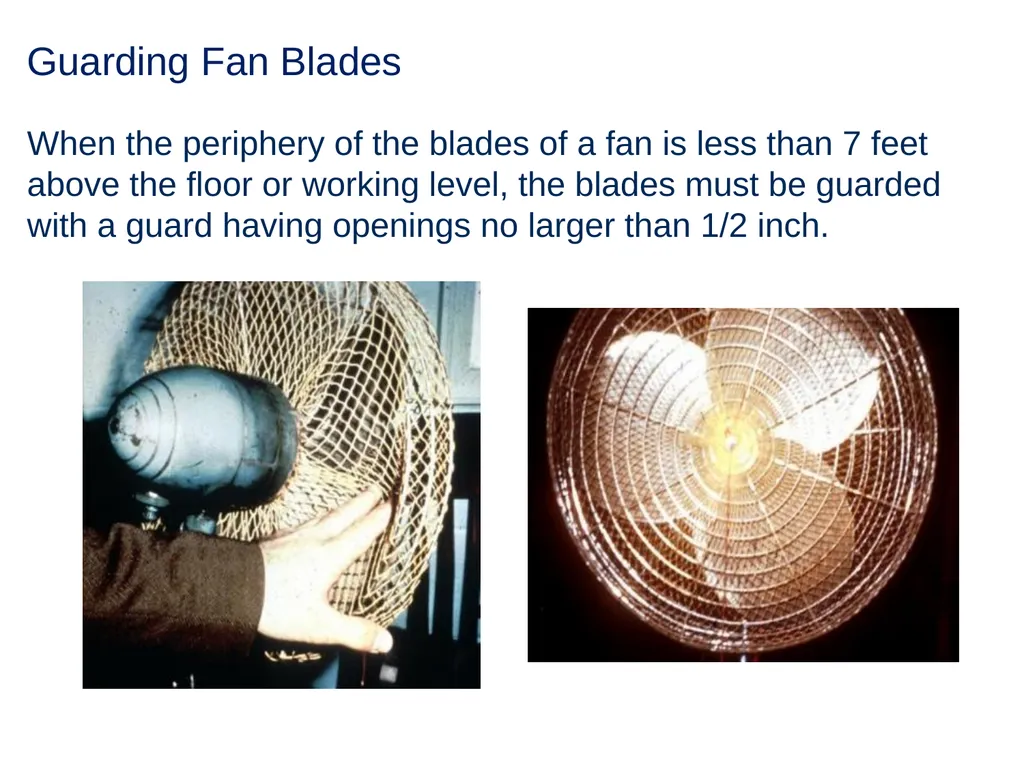 Guarding Fan Blades

When the periphery of the blades of a fan is less than 7 feet above the floor or working level, the blades must be guarded with a guard having openings no larger than 1/2 inch.